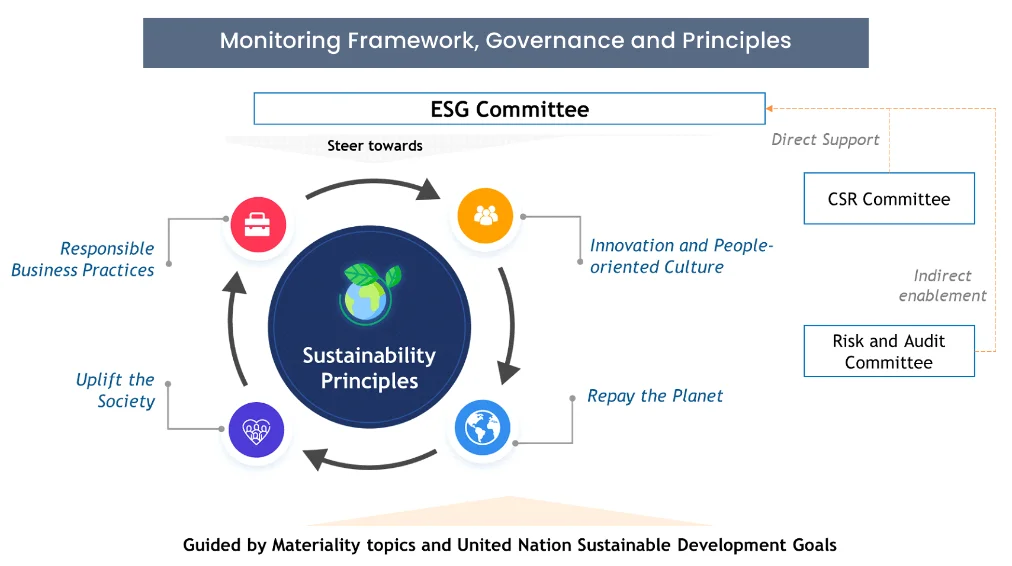 Monitoring Framework, Governance and Principles

ESG Committee

Steer towards

Direct Support

CSR Committee

Indirect enablement

Risk and Audit Committee

Responsible Business Practices

Innovation and People-oriented Culture

Sustainability Principles

Uplift the Society

Repay the Planet

Guided by Materiality topics and United Nation Sustainable Development Goals